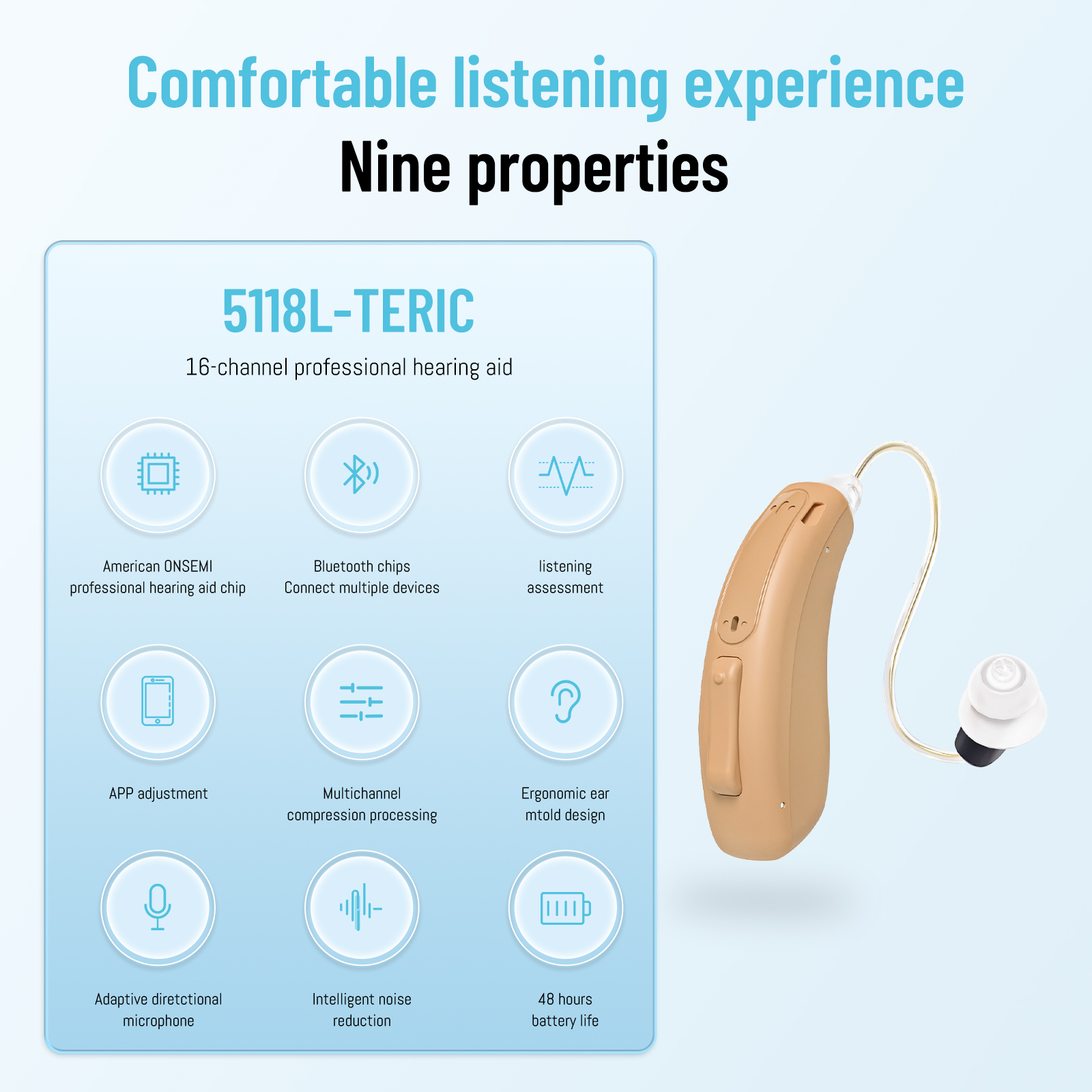 Comfortable listening experience
Nine properties

5118L-TERIC
16-channel professional hearing aid

American ONSEMI professional hearing aid chip

Bluetooth chips Connect multiple devices

listening assessment

APP adjustment

Multichannel compression processing

Ergonomic ear mtold design

Adaptive diretctional microphone

Intelligent noise reduction

48 hours battery life